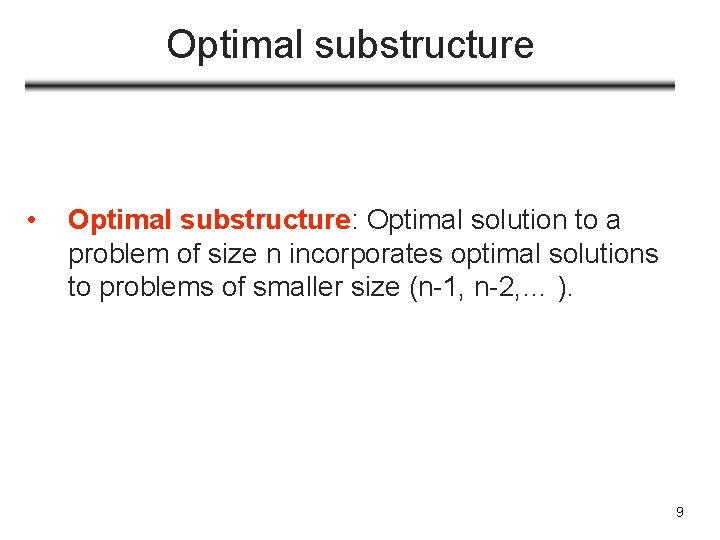 Optimal substructure

• Optimal substructure: Optimal solution to a problem of size n incorporates optimal solutions to problems of smaller size (n-1, n-2,… ).

9